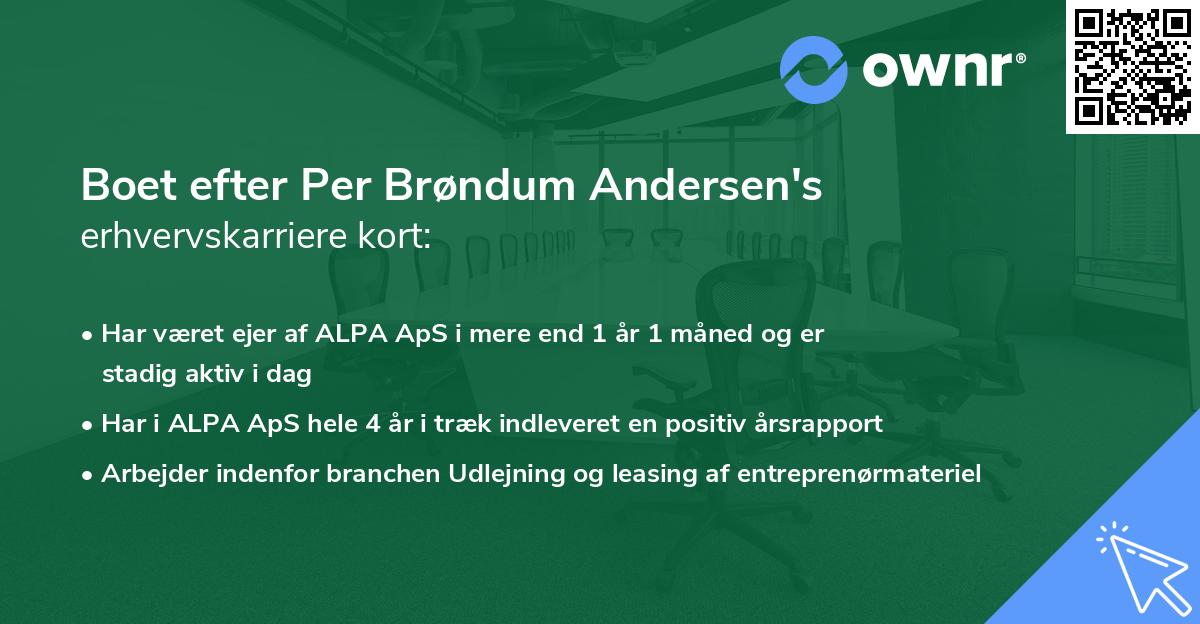 ownr®

Boet efter Per Brøndum Andersen's
erhvervskarriere kort:

• Har været ejer af ALPA ApS i mere end 1 år 1 måned og er stadig aktiv i dag
• Har i ALPA ApS hele 4 år i træk indleveret en positiv årsrapport
• Arbejder indenfor branchen Udlejning og leasing af entreprenørmateriel